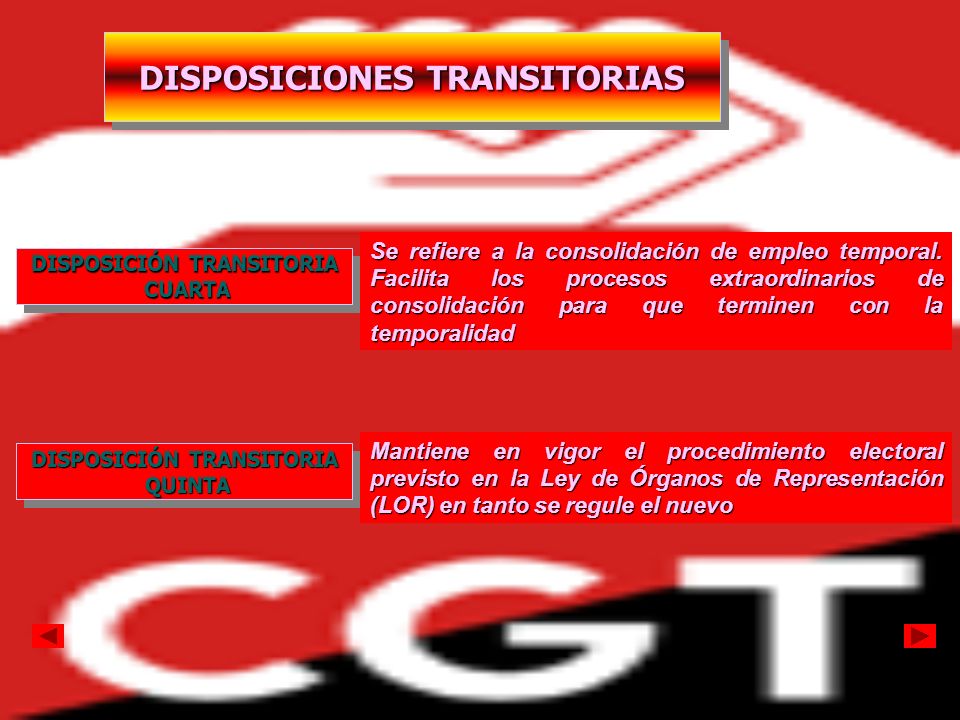 DISPOSICIONES TRANSITORIAS

DISPOSICIÓN TRANSITORIA CUARTA

Se refiere a la consolidación de empleo temporal. Facilita los procesos extraordinarios de consolidación para que terminen con la temporalidad

DISPOSICIÓN TRANSITORIA QUINTA

Mantiene en vigor el procedimiento electoral previsto en la Ley de Órganos de Representación (LOR) en tanto se regule el nuevo

CGT